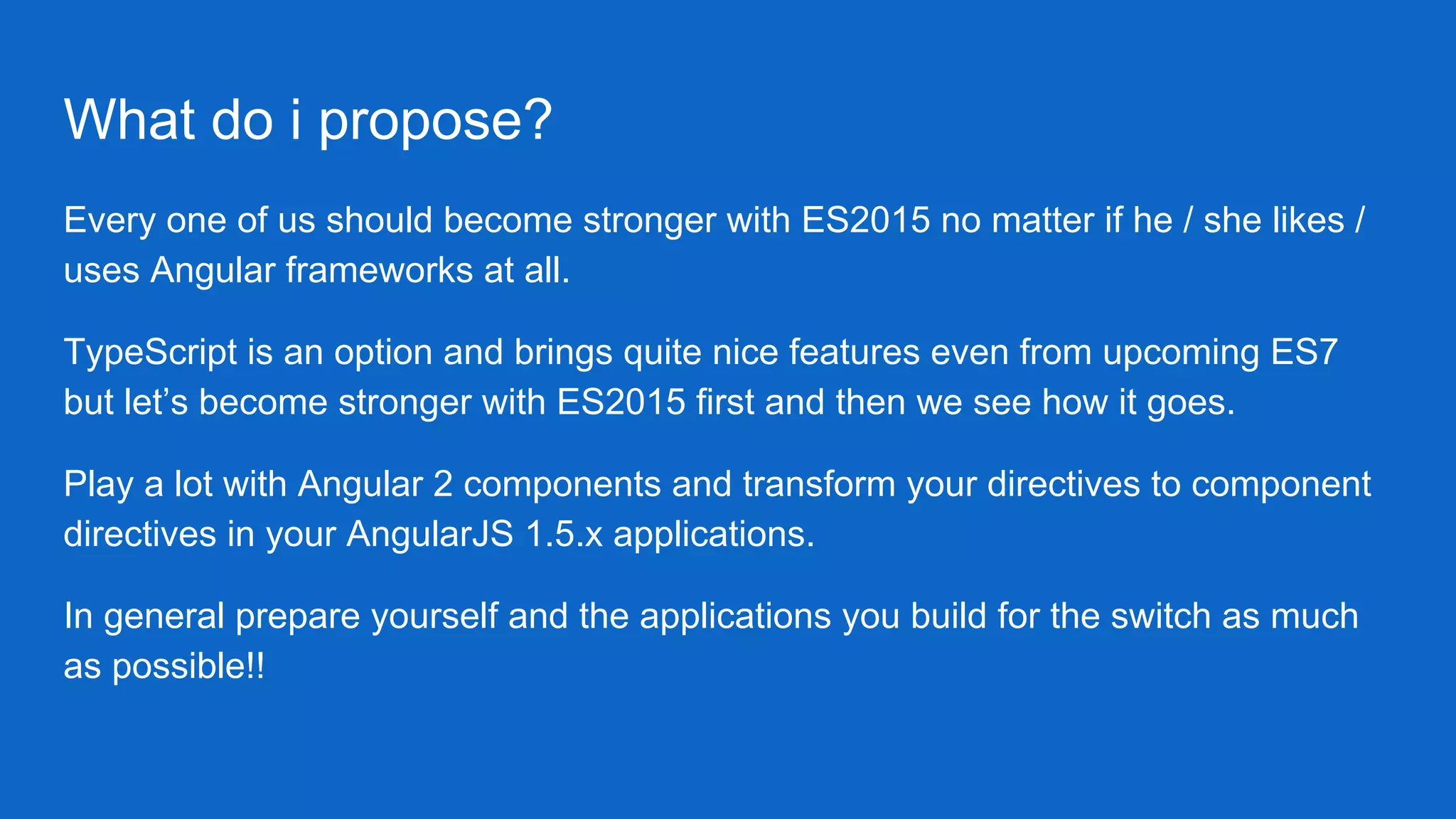 What do i propose?

Every one of us should become stronger with ES2015 no matter if he / she likes / uses Angular frameworks at all.

TypeScript is an option and brings quite nice features even from upcoming ES7 but let’s become stronger with ES2015 first and then we see how it goes.

Play a lot with Angular 2 components and transform your directives to component directives in your AngularJS 1.5.x applications.

In general prepare yourself and the applications you build for the switch as much as possible!!